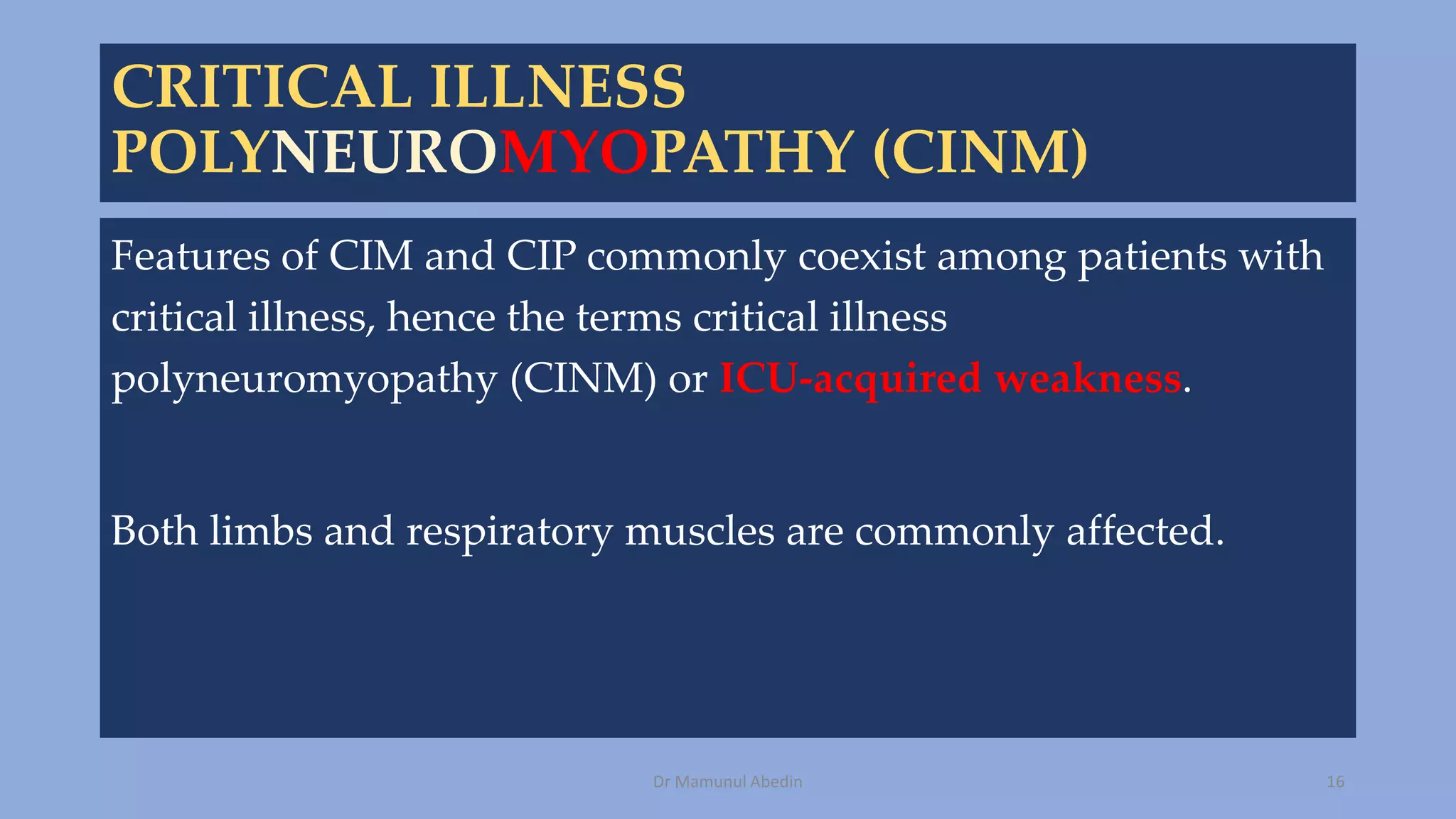 CRITICAL ILLNESS POLYNEUROMYOPATHY (CINM)

Features of CIM and CIP commonly coexist among patients with critical illness, hence the terms critical illness polyneuromyopathy (CINM) or ICU-acquired weakness.

Both limbs and respiratory muscles are commonly affected.

Dr Mamunul Abedin

16